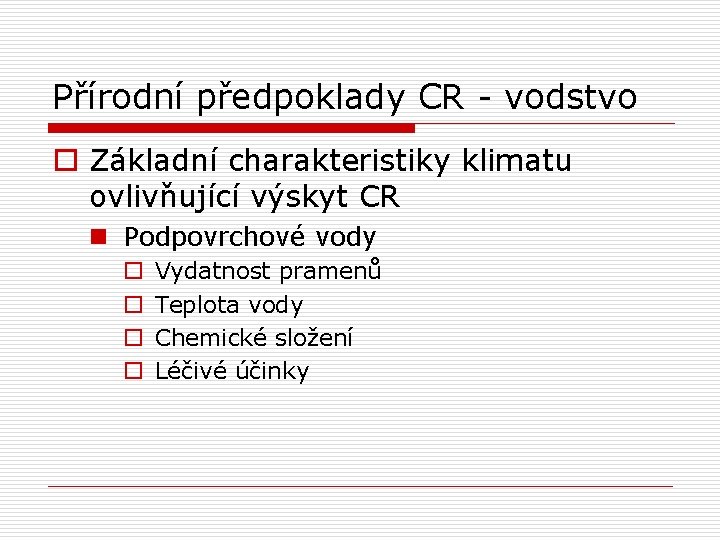 Přírodní předpoklady CR - vodstvo

Základní charakteristiky klimatu ovlivňující výskyt CR

Podpovrchové vody

Vydatnost pramenů

Teplota vody

Chemické složení

Léčivé účinky